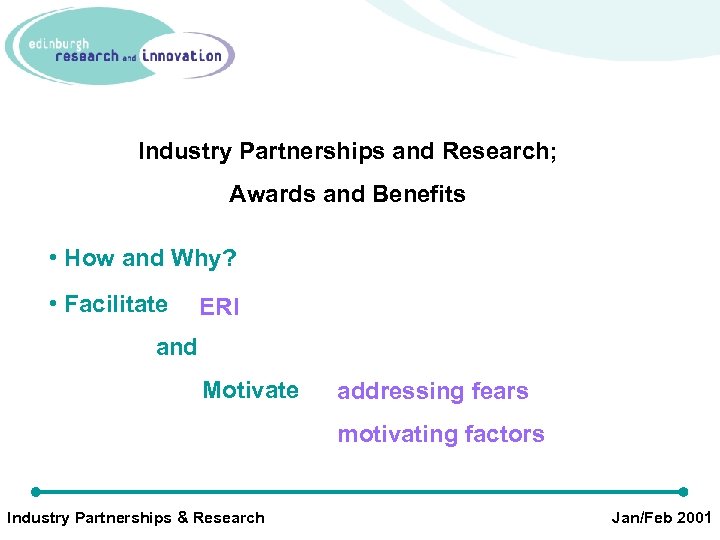 edinburgh research and innovation

Industry Partnerships and Research;

Awards and Benefits

• How and Why?

• Facilitate ERI

and

Motivate addressing fears

motivating factors

Industry Partnerships & Research

Jan/Feb 2001